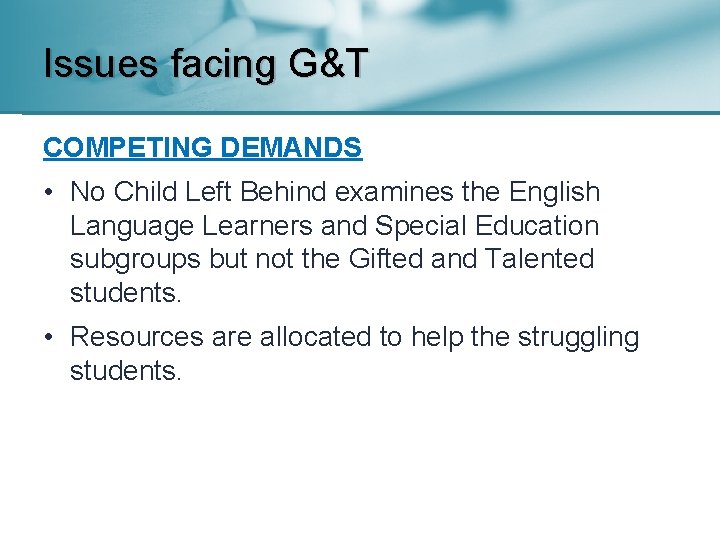 Issues facing G&T

COMPETING DEMANDS

• No Child Left Behind examines the English Language Learners and Special Education subgroups but not the Gifted and Talented students.

• Resources are allocated to help the struggling students.